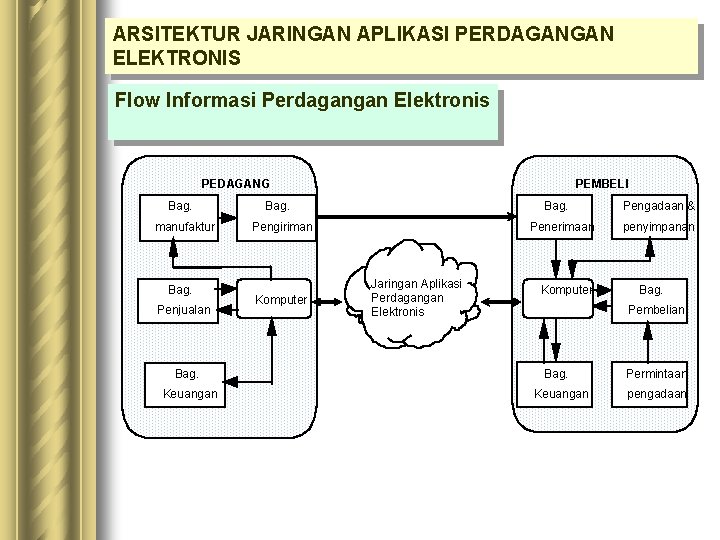 ARSITEKTUR JARINGAN APLIKASI PERDAGANGAN ELEKTRONIS

Flow Informasi Perdagangan Elektronis

PEDAGANG

Bag. manufaktur

Bag. Pengiriman

Bag. Penjualan

Komputer

Bag. Keuangan

Jaringan Aplikasi Perdagangan Elektronis

PEMBELI

Bag. Penerimaan

Pengadaan & penyimpanan

Komputer

Bag. Pembelian

Bag. Keuangan

Permintaan pengadaan